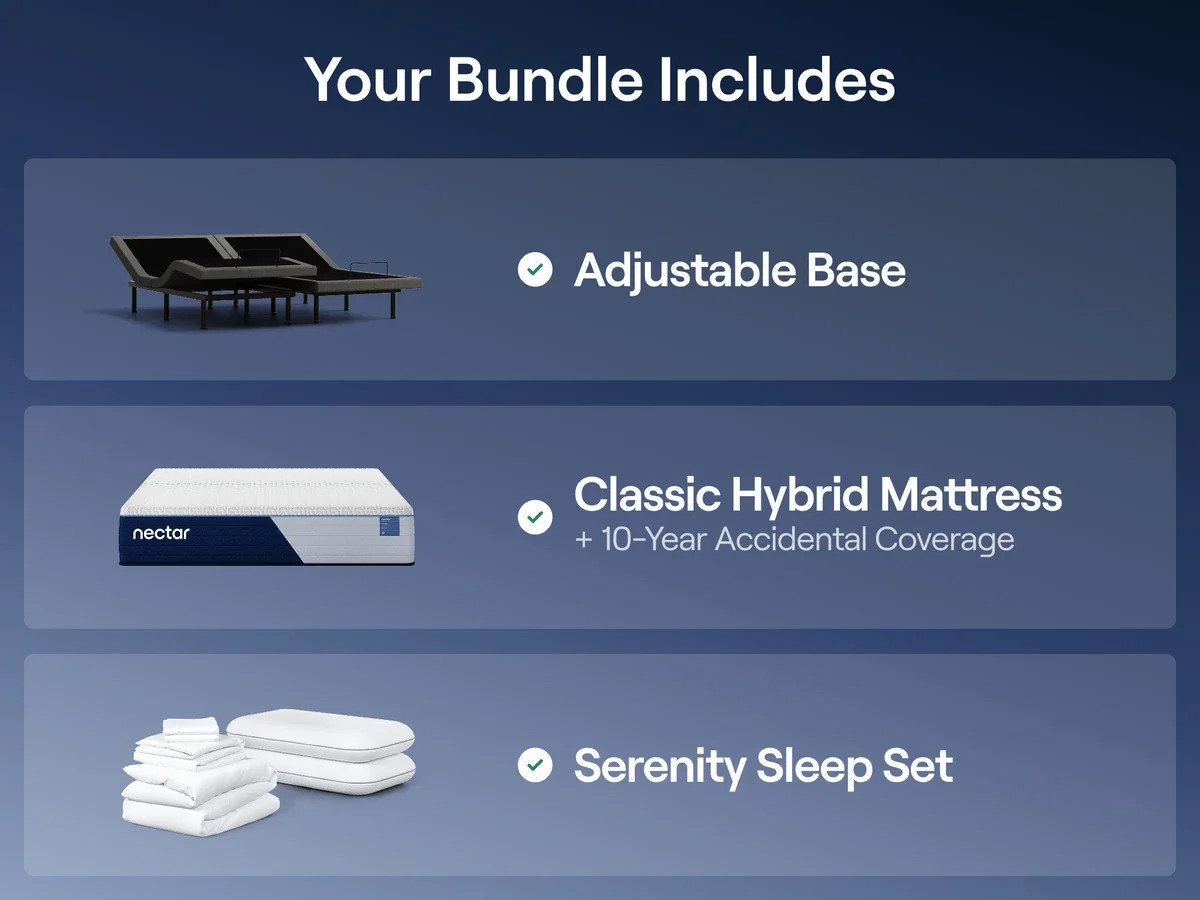 Your Bundle Includes

Adjustable Base

nectar

Classic Hybrid Mattress
+ 10-Year Accidental Coverage

Serenity Sleep Set